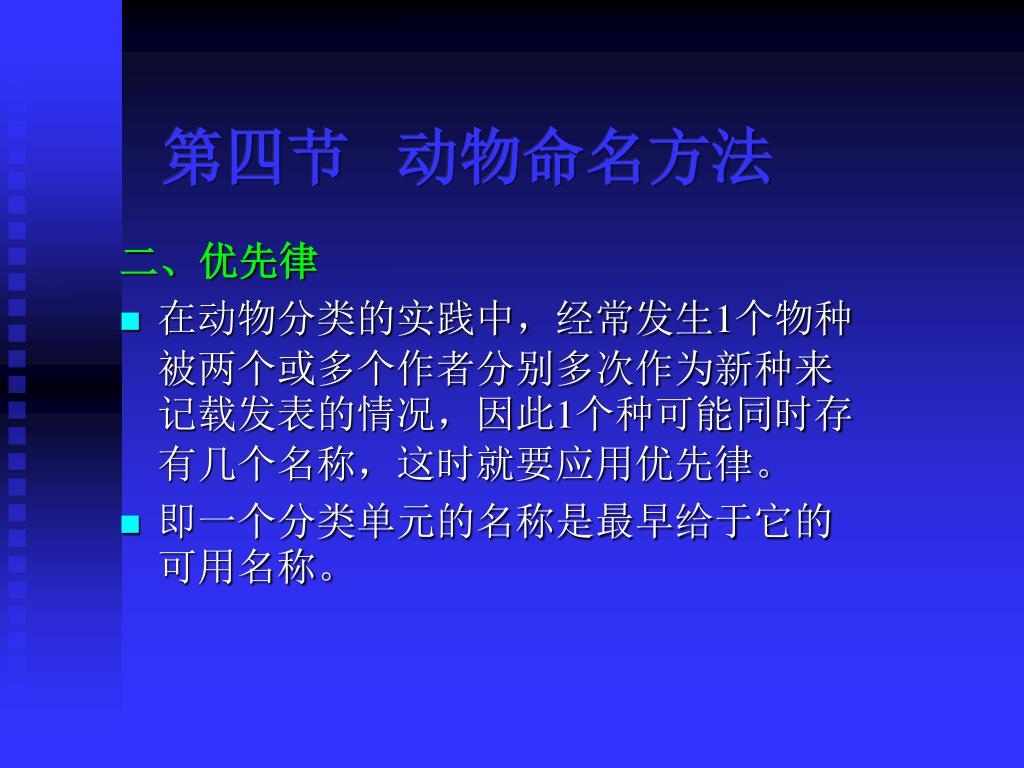 第四节 动物命名方法

二、优先律

在动物分类的实践中，经常发生1个物种被两个或多个作者分别多次作为新种来记载发表的情况，因此1个种可能同时存有几个名称，这时就要应用优先律。

即一个分类单元的名称是最早给于它的可用名称。